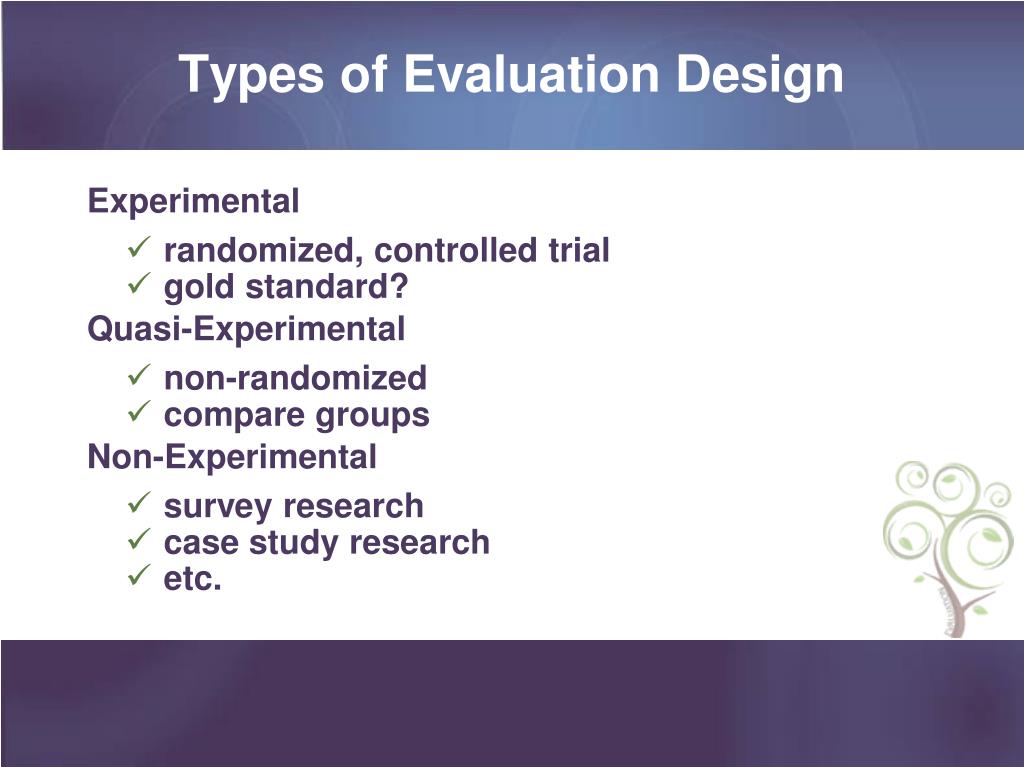 Types of Evaluation Design

Experimental

✓ randomized, controlled trial
✓ gold standard?

Quasi-Experimental

✓ non-randomized
✓ compare groups

Non-Experimental

✓ survey research
✓ case study research
✓ etc.